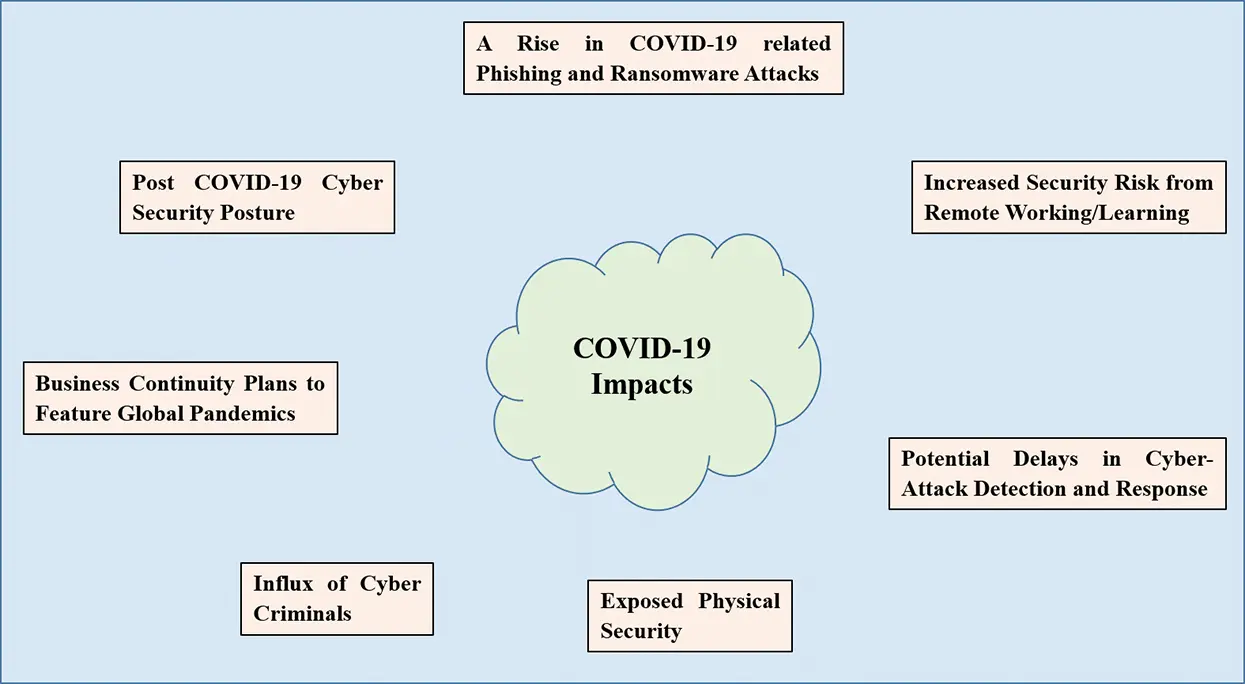 A Rise in COVID-19 related Phishing and Ransomware Attacks

Post COVID-19 Cyber Security Posture

Increased Security Risk from Remote Working/Learning

COVID-19 Impacts

Business Continuity Plans to Feature Global Pandemics

Potential Delays in Cyber-Attack Detection and Response

Influx of Cyber Criminals

Exposed Physical Security